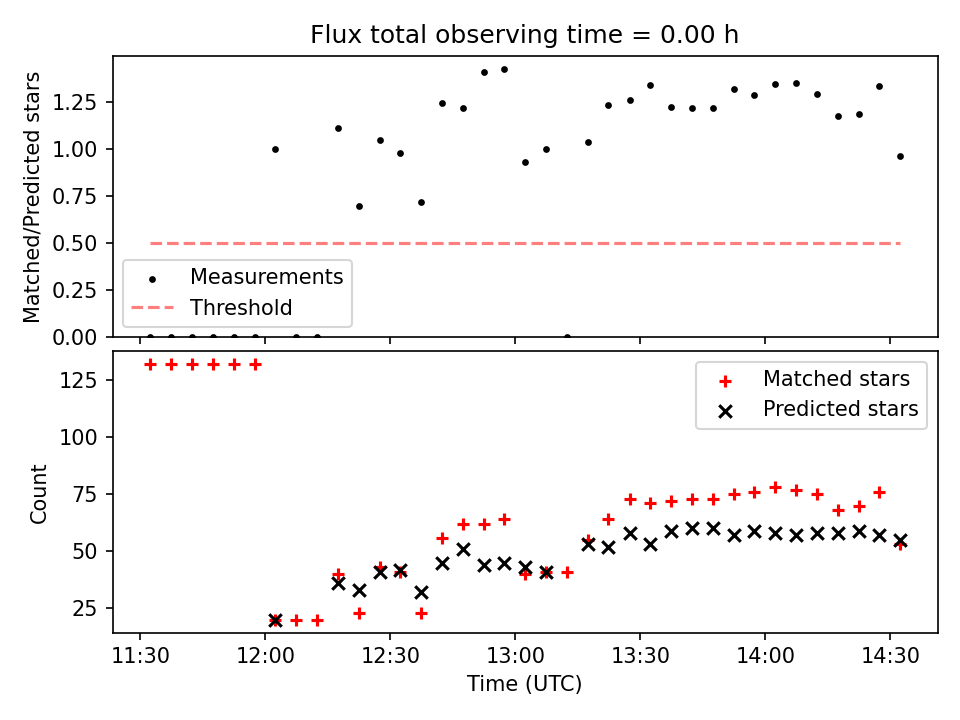 Flux total observing time = 0.00 h

Matched/Predicted stars

1.25
1.00
0.75
0.50
0.25
0.00

Measurements
Threshold

Count

125
100
75
50
25

Matched stars
Predicted stars

11:30
12:00
12:30
13:00
13:30
14:00
14:30

Time (UTC)